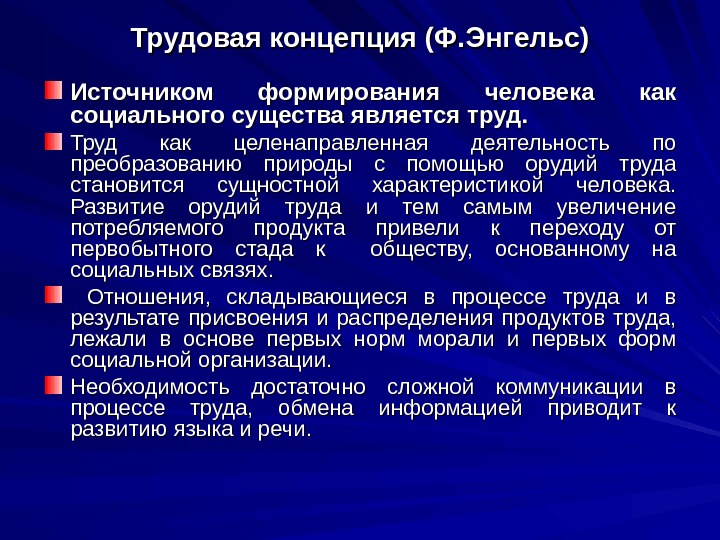 Трудовая концепция (Ф.Энгельс)

Источником формирования человека как социального существа является труд.

Труд как целенаправленная деятельность по преобразованию природы с помощью орудий труда становится сущностной характеристикой человека. Развитие орудий труда и тем самым увеличение потребляемого продукта привели к переходу от первобытного стада к обществу, основанному на социальных связях.

Отношения, складывающиеся в процессе труда и в результате присвоения и распределения продуктов труда, лежали в основе первых норм морали и первых форм социальной организации.

Необходимость достаточно сложной коммуникации в процессе труда, обмена информацией приводит к развитию языка и речи.